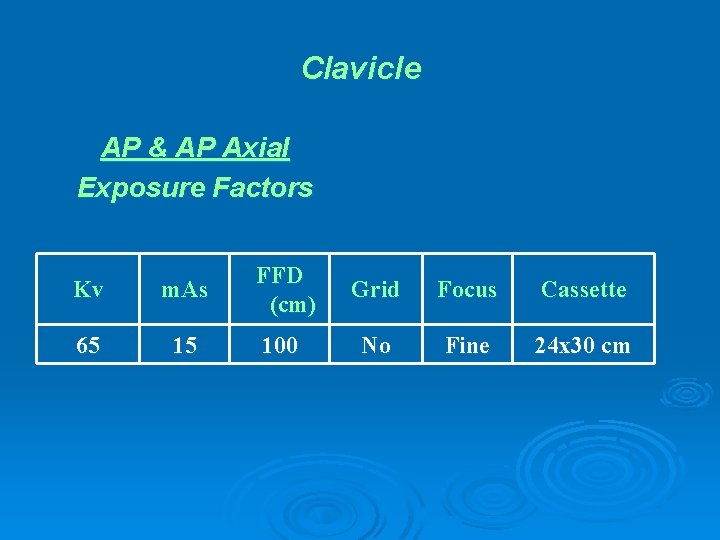 Clavicle

AP & AP Axial
Exposure Factors

| Kv | mAs | FFD (cm) | Grid | Focus | Cassette |
|---|---|---|---|---|---|
| 65 | 15 | 100 | No | Fine | 24x30 cm |